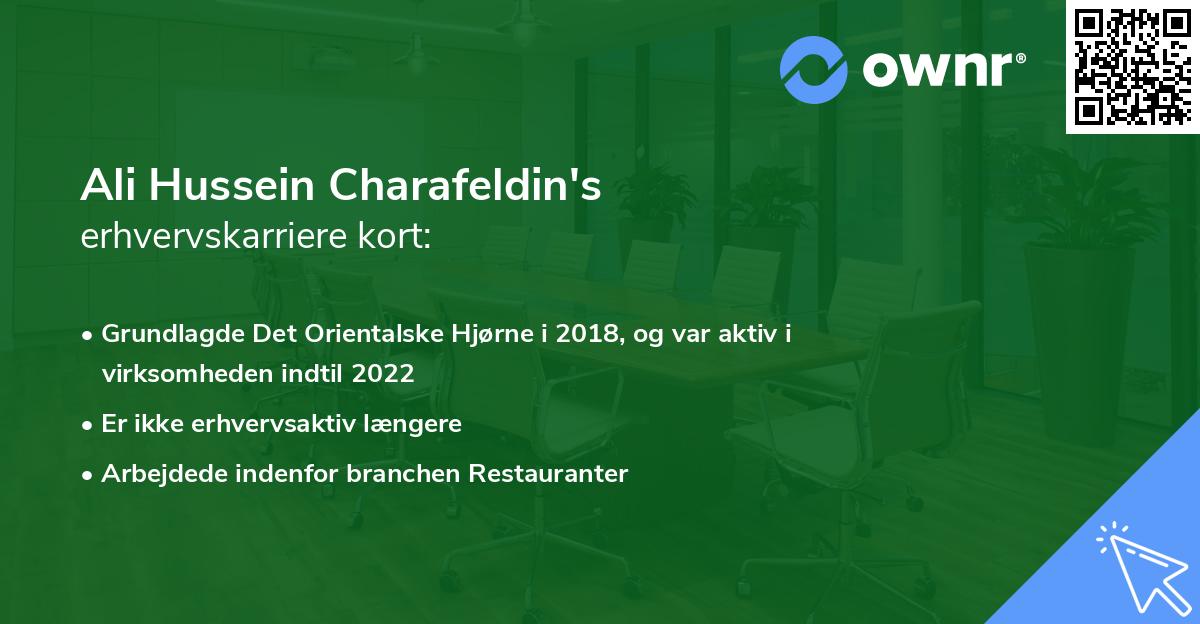 ownr®

Ali Hussein Charafeldin's
erhvervskarriere kort:

• Grundlagde Det Orientalske Hjørne i 2018, og var aktiv i virksomheden indtil 2022
• Er ikke erhvervsaktiv længere
• Arbejdede indenfor branchen Restauranter